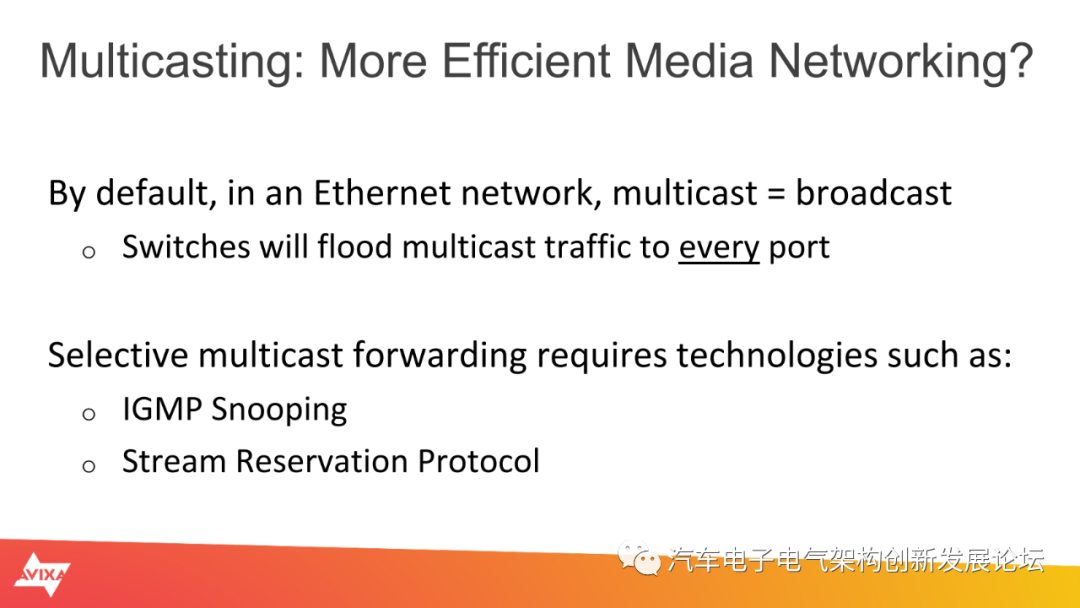 Multicasting: More Efficient Media Networking?

By default, in an Ethernet network, multicast = broadcast

o Switches will flood multicast traffic to every port

Selective multicast forwarding requires technologies such as:

o IGMP Snooping

o Stream Reservation Protocol

AVIXA

汽车电子电气架构创新发展论坛